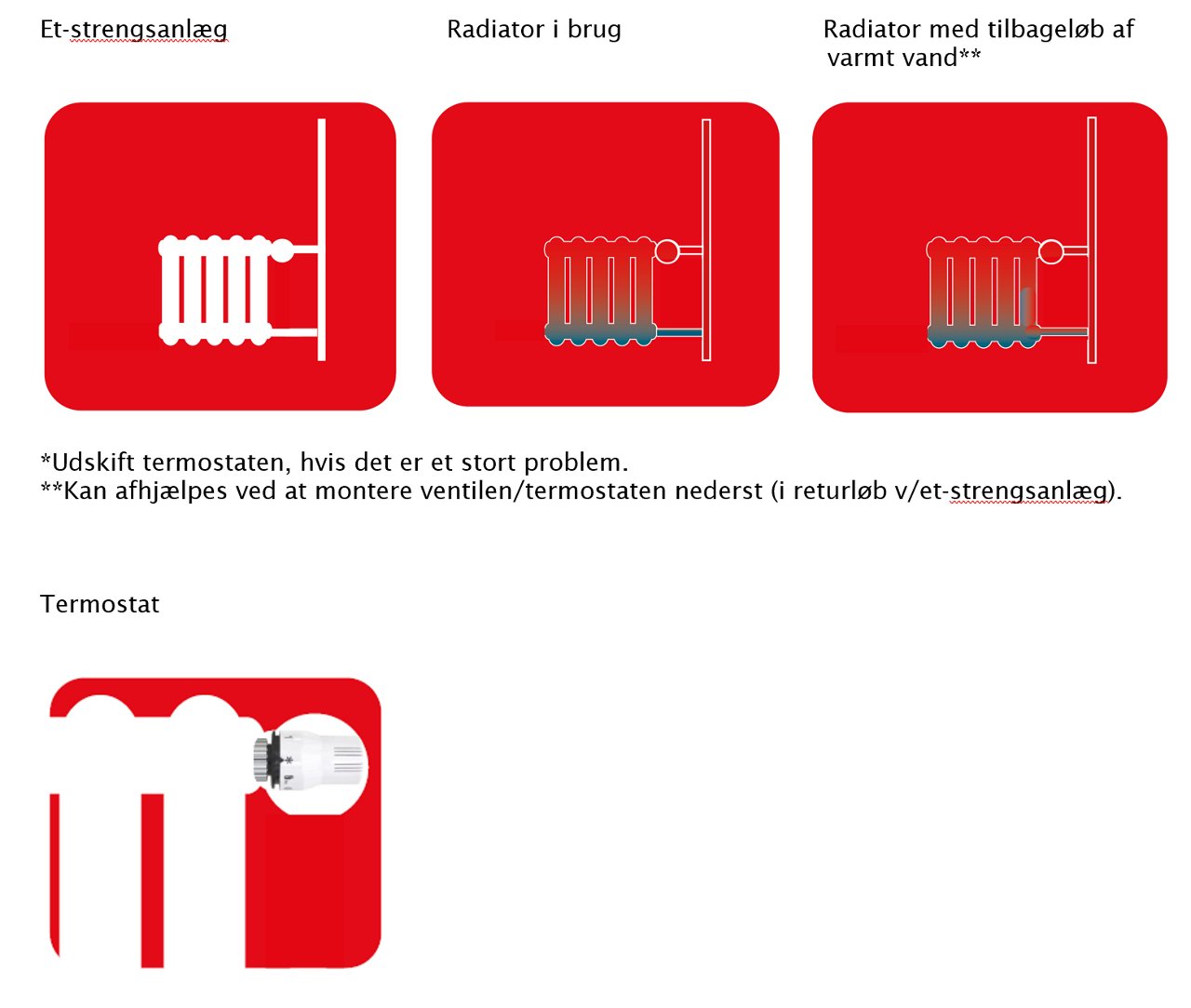 Et-strengsanlæg

Radiator i brug

Radiator med tilbageløb af varmt vand**

*Udskift termostaten, hvis det er et stort problem.
**Kan afhjælpes ved at montere ventilen/termostaten nederst (i returløb v/et-strengsanlæg).

Termostat